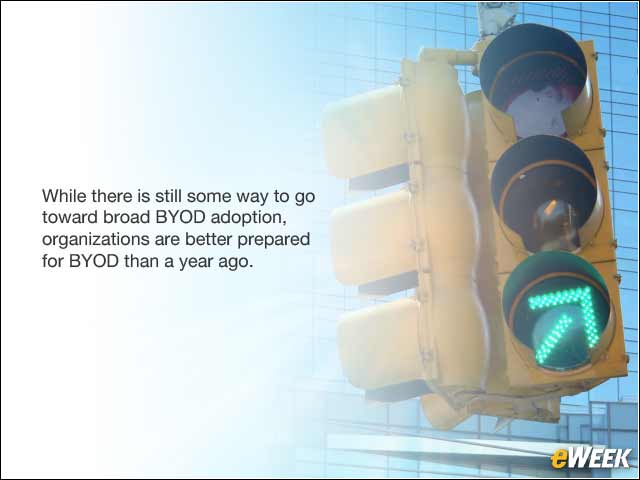 While there is still some way to go toward broad BYOD adoption, organizations are better prepared for BYOD than a year ago.

eWEEK